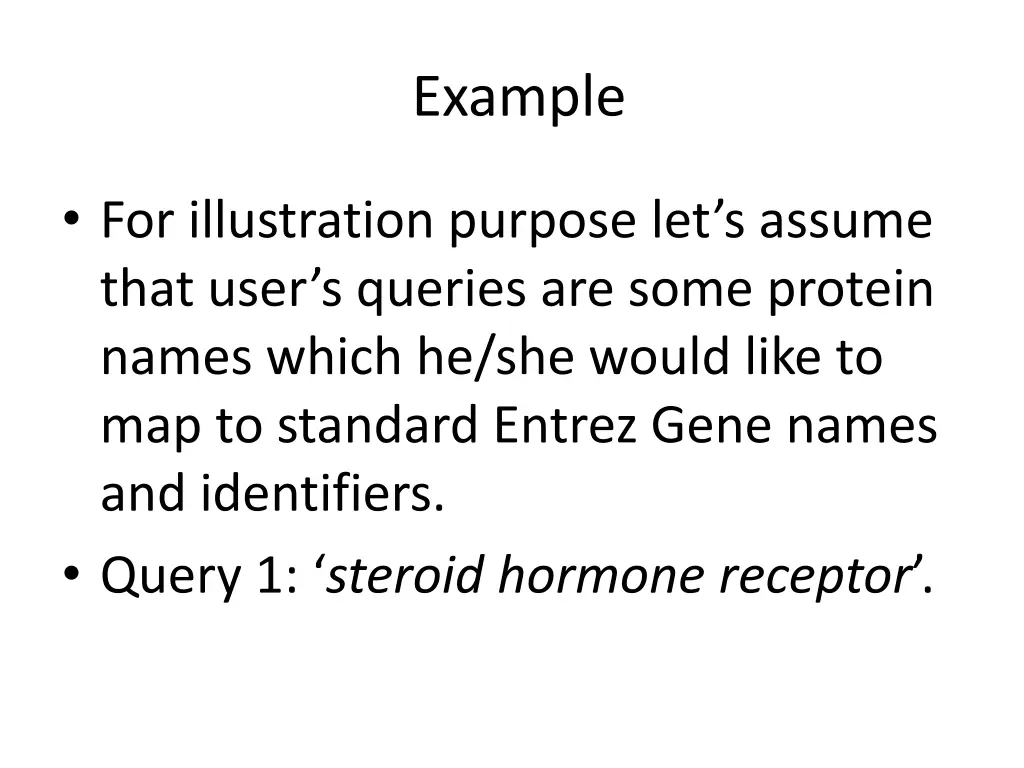 Example

• For illustration purpose let’s assume that user’s queries are some protein names which he/she would like to map to standard Entrez Gene names and identifiers.
• Query 1: ‘steroid hormone receptor’.